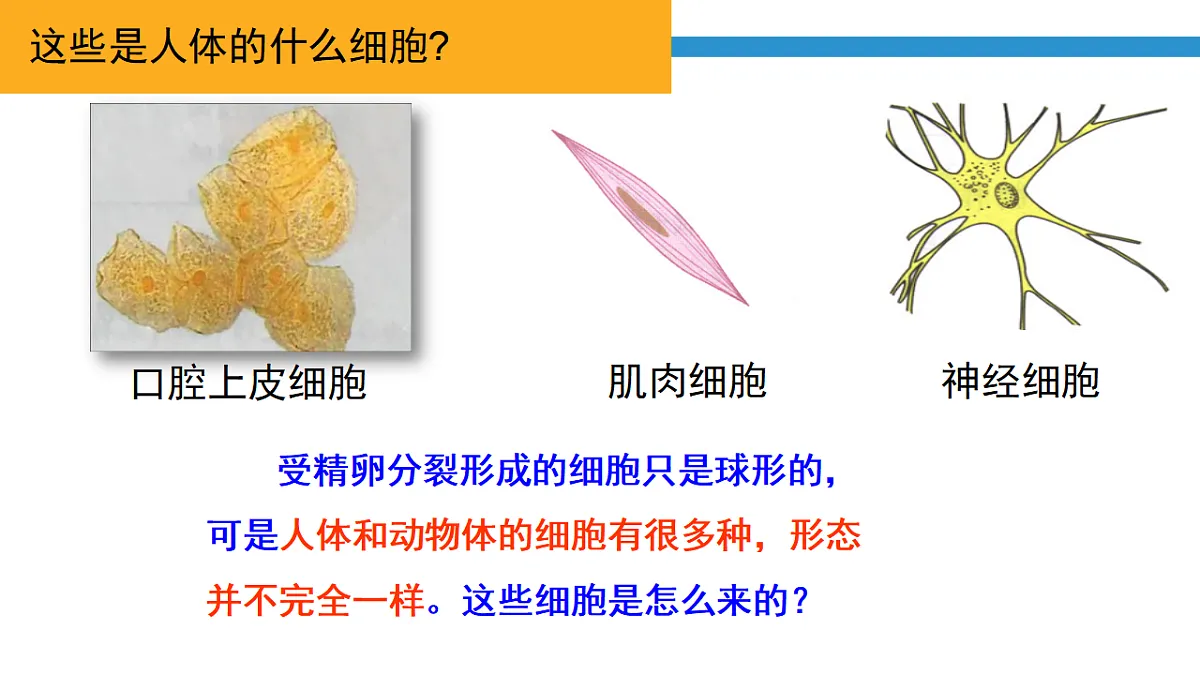 这些是人体的什么细胞?

口腔上皮细胞

肌肉细胞

神经细胞

受精卵分裂形成的细胞只是球形的，可是人体和动物体的细胞有很多种，形态并不完全一样。这些细胞是怎么来的？